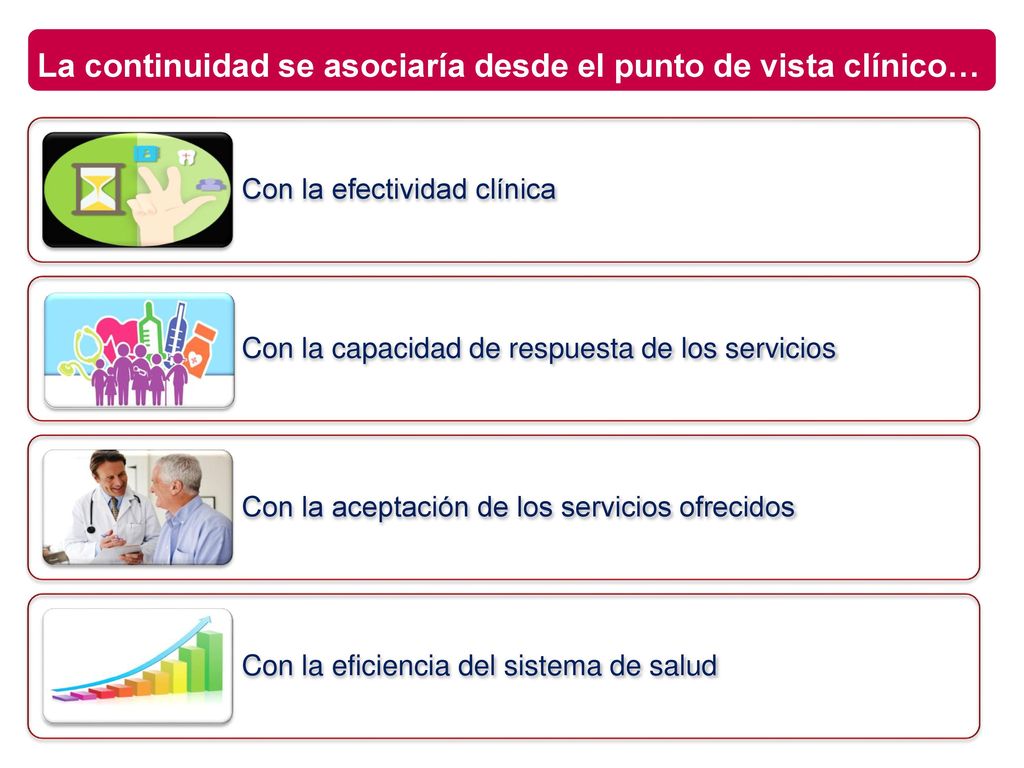 La continuidad se asociaría desde el punto de vista clínico…

Con la efectividad clínica

Con la capacidad de respuesta de los servicios

Con la aceptación de los servicios ofrecidos

Con la eficiencia del sistema de salud